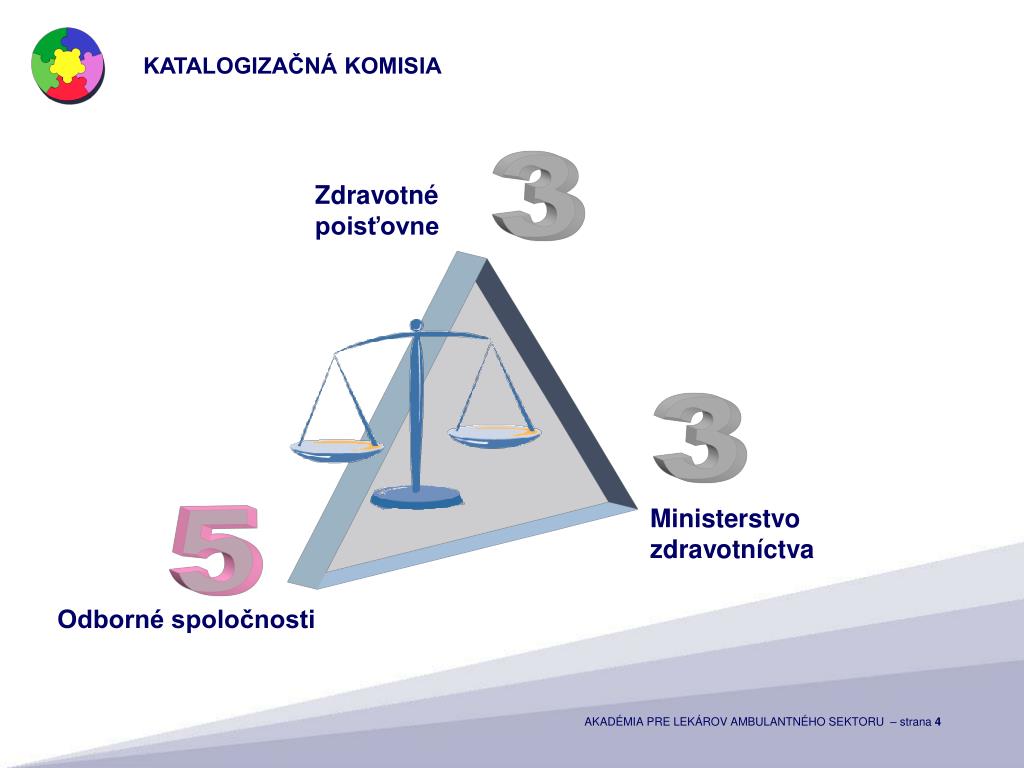 KATALOGIZAČNÁ KOMISIA

Zdravotné poisťovne

3

3

Ministerstvo zdravotníctva

5

Odborné spoločnosti

AKADÉMIA PRE LEKÁROV AMBULANTNÉHO SEKTORU – strana 4